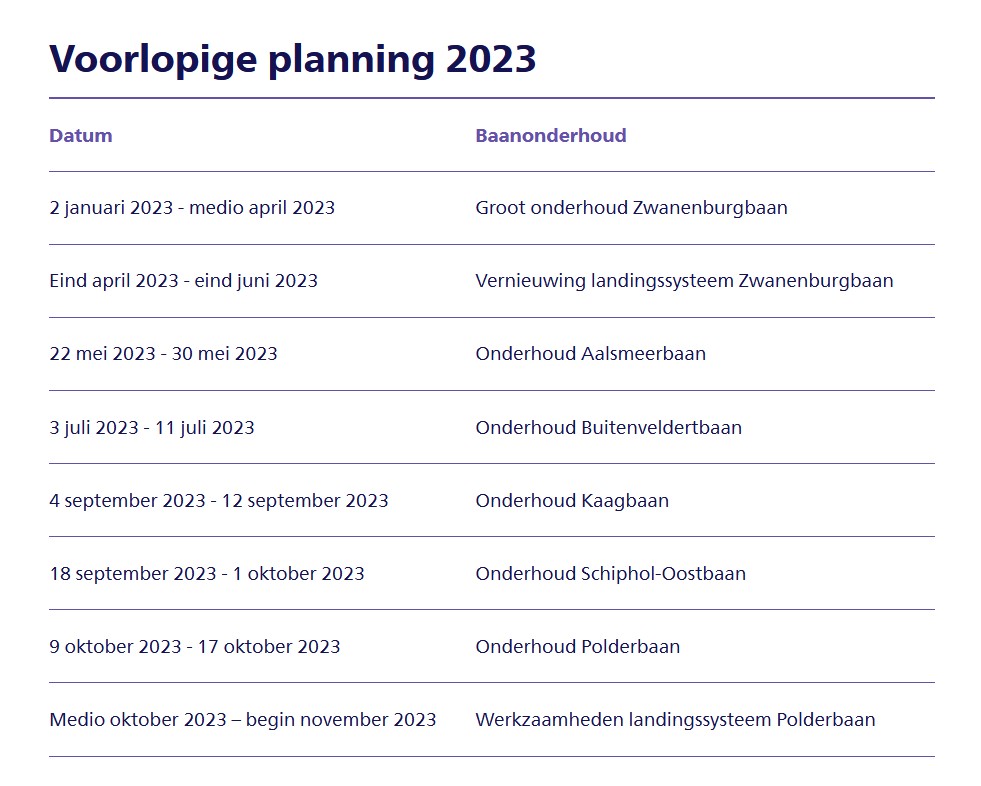 Voorlopige planning 2023

| Datum | Baanonderhoud |
|---|---|
| 2 januari 2023 - medio april 2023 | Groot onderhoud Zwanenburgbaan |
| Eind april 2023 - eind juni 2023 | Vernieuwing landingssysteem Zwanenburgbaan |
| 22 mei 2023 - 30 mei 2023 | Onderhoud Aalsmeerbaan |
| 3 juli 2023 - 11 juli 2023 | Onderhoud Buitenveldertbaan |
| 4 september 2023 - 12 september 2023 | Onderhoud Kaagbaan |
| 18 september 2023 - 1 oktober 2023 | Onderhoud Schiphol-Oostbaan |
| 9 oktober 2023 - 17 oktober 2023 | Onderhoud Polderbaan |
| Medio oktober 2023 – begin november 2023 | Werkzaamheden landingssysteem Polderbaan |